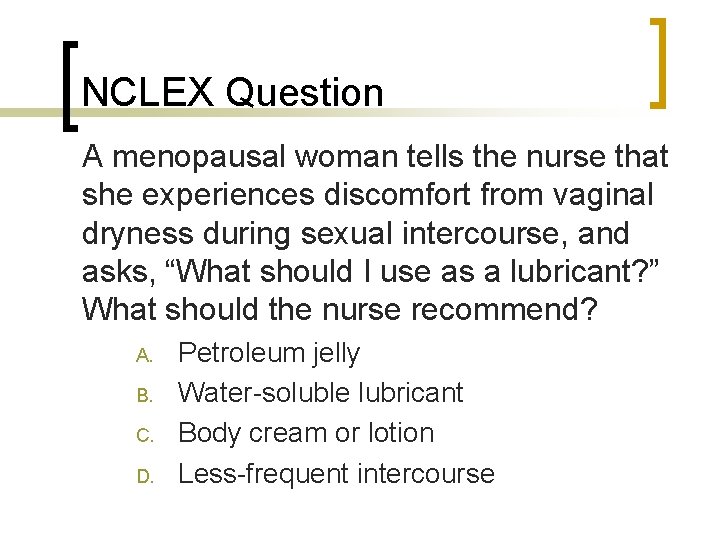 NCLEX Question

A menopausal woman tells the nurse that she experiences discomfort from vaginal dryness during sexual intercourse, and asks, “What should I use as a lubricant?” What should the nurse recommend?

A. Petroleum jelly
B. Water-soluble lubricant
C. Body cream or lotion
D. Less-frequent intercourse